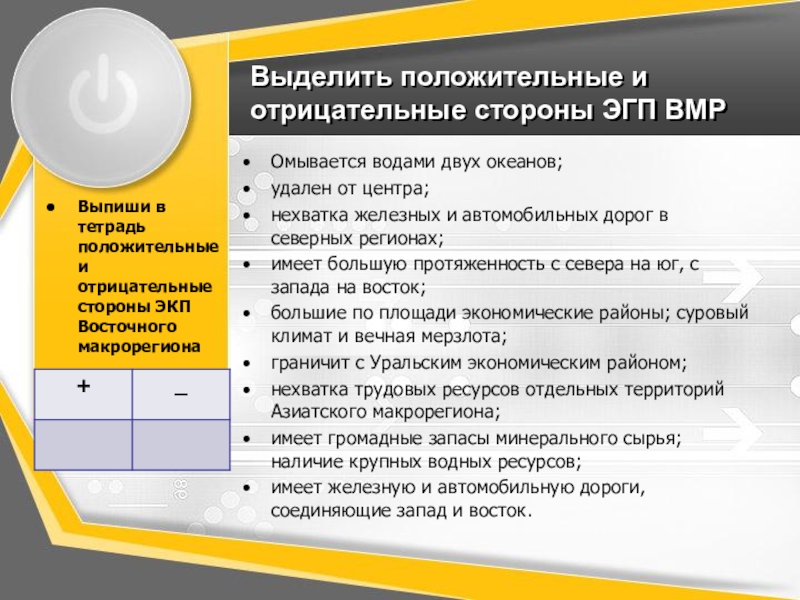 Выделить положительные и отрицательные стороны ЭГП ВМР

• Выпиши в тетрадь положительные и отрицательные стороны ЭКП Восточного макрорегиона

| + | – |
|---|---|
| | |

• Омывается водами двух океанов;
• удален от центра;
• нехватка железных и автомобильных дорог в северных регионах;
• имеет большую протяженность с севера на юг, с запада на восток;
• большие по площади экономические районы; суровый климат и вечная мерзлота;
• граничит с Уральским экономическим районом;
• нехватка трудовых ресурсов отдельных территорий Азиатского макрорегиона;
• имеет громадные запасы минерального сырья; наличие крупных водных ресурсов;
• имеет железную и автомобильную дороги, соединяющие запад и восток.